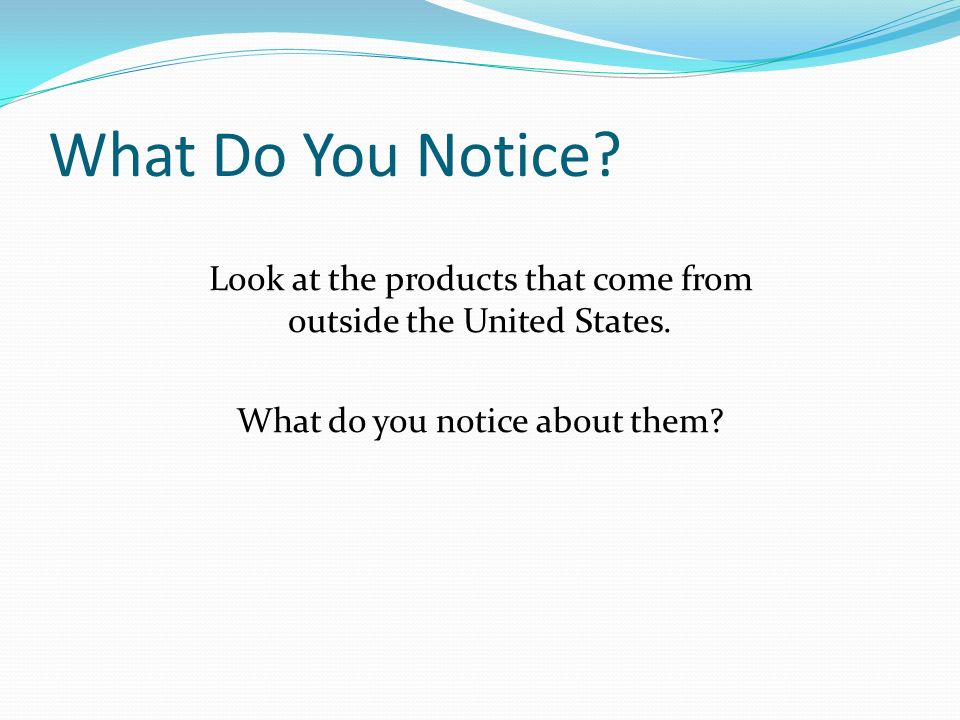 What Do You Notice?

Look at the products that come from outside the United States.

What do you notice about them?